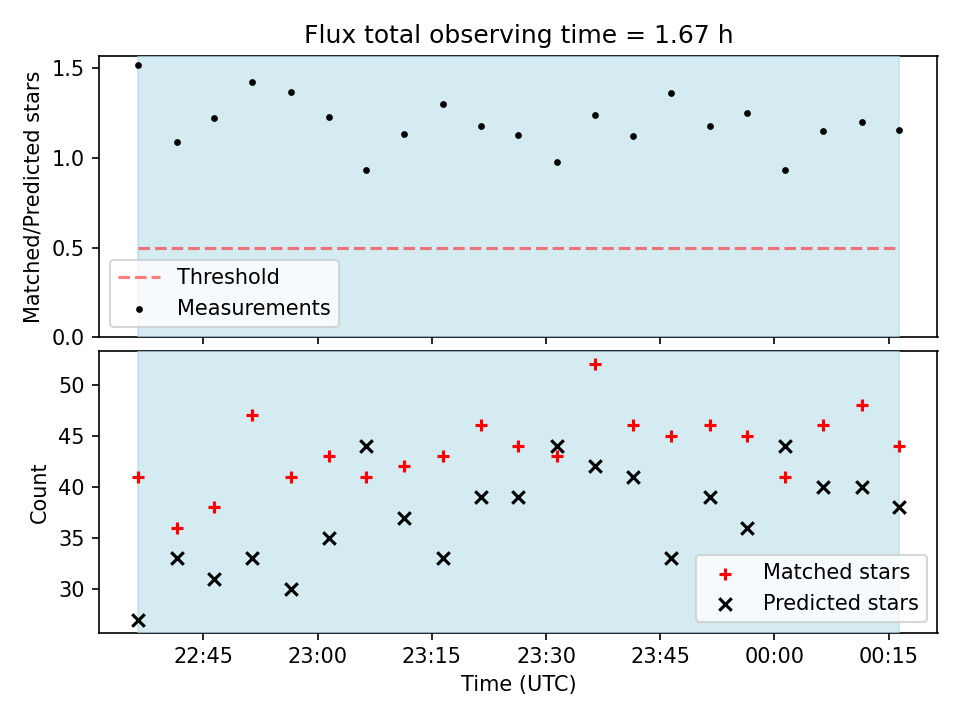 Flux total observing time = 1.67 h

Matched/Predicted stars

1.5
1.0
0.5
0.0

Threshold
Measurements

Count

50
45
40
35
30

Matched stars
Predicted stars

22:45
23:00
23:15
23:30
23:45
00:00
00:15

Time (UTC)